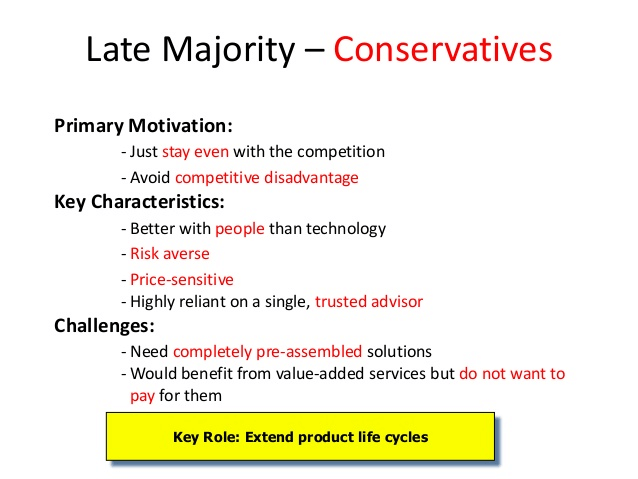 Late Majority – Conservatives

Primary Motivation:

- Just stay even with the competition
- Avoid competitive disadvantage

Key Characteristics:

- Better with people than technology
- Risk averse
- Price-sensitive
- Highly reliant on a single, trusted advisor

Challenges:

- Need completely pre-assembled solutions
- Would benefit from value-added services but do not want to pay for them

Key Role: Extend product life cycles